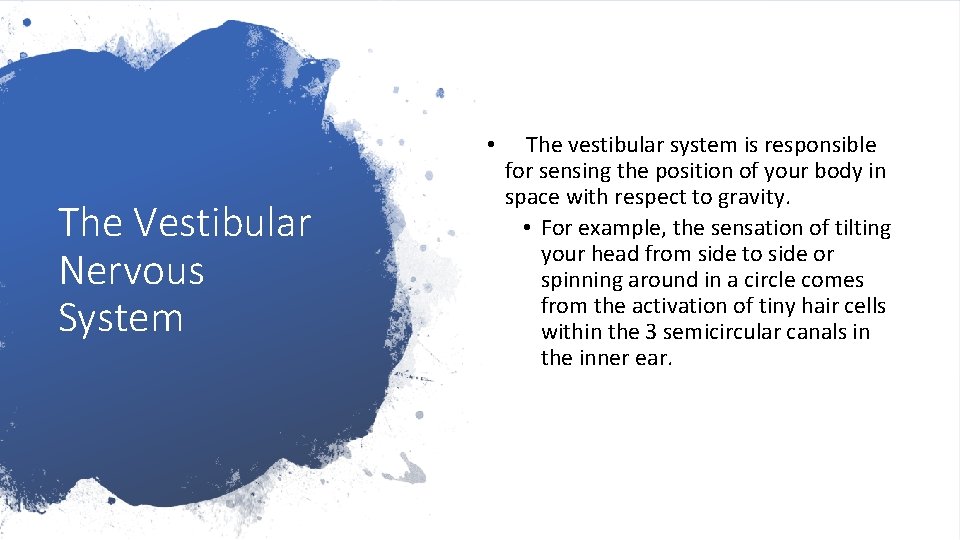 The Vestibular Nervous System

• The vestibular system is responsible for sensing the position of your body in space with respect to gravity.
  • For example, the sensation of tilting your head from side to side or spinning around in a circle comes from the activation of tiny hair cells within the 3 semicircular canals in the inner ear.